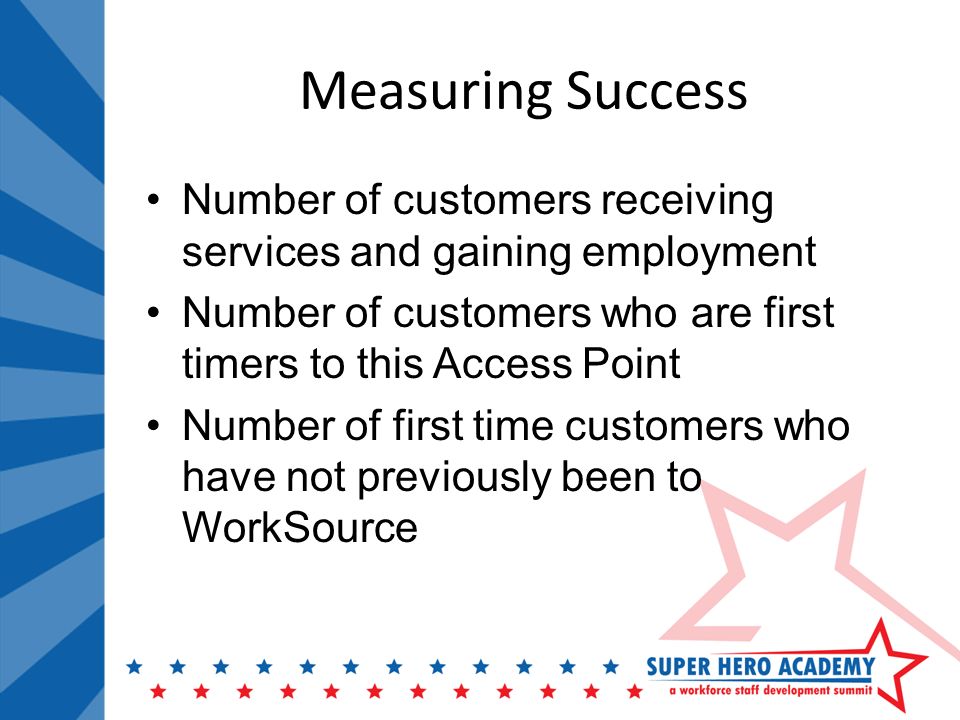 Measuring Success

• Number of customers receiving services and gaining employment
• Number of customers who are first timers to this Access Point
• Number of first time customers who have not previously been to WorkSource

SUPER HERO ACADEMY
a workforce staff development summit